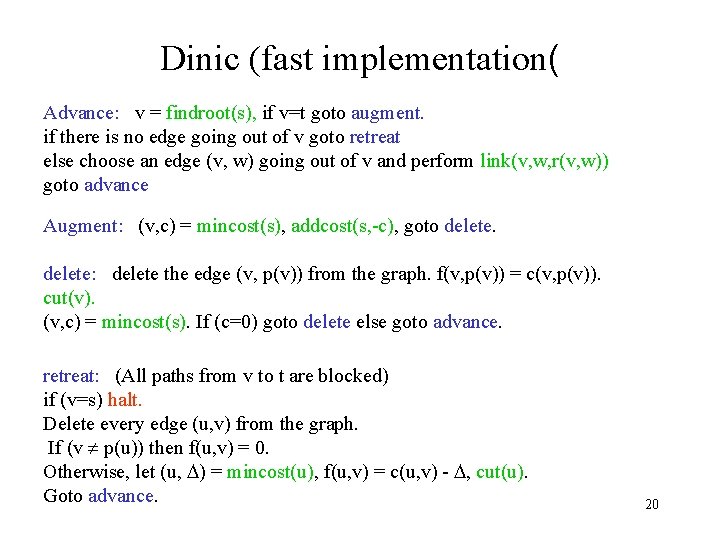 Dinic (fast implementation(

Advance: v = findroot(s), if v=t goto augment.
if there is no edge going out of v goto retreat
else choose an edge (v, w) going out of v and perform link(v,w,r(v,w))
goto advance

Augment: (v,c) = mincost(s), addcost(s,-c), goto delete.

delete: delete the edge (v, p(v)) from the graph. f(v,p(v)) = c(v,p(v)).
cut(v).
(v,c) = mincost(s). If (c=0) goto delete else goto advance.

retreat: (All paths from v to t are blocked)
if (v=s) halt.
Delete every edge (u,v) from the graph.
If ($v \neq p(u)$) then f(u,v) = 0.
Otherwise, let (u, $\Delta$) = mincost(u), f(u,v) = c(u,v) - $\Delta$, cut(u).
Goto advance.

20